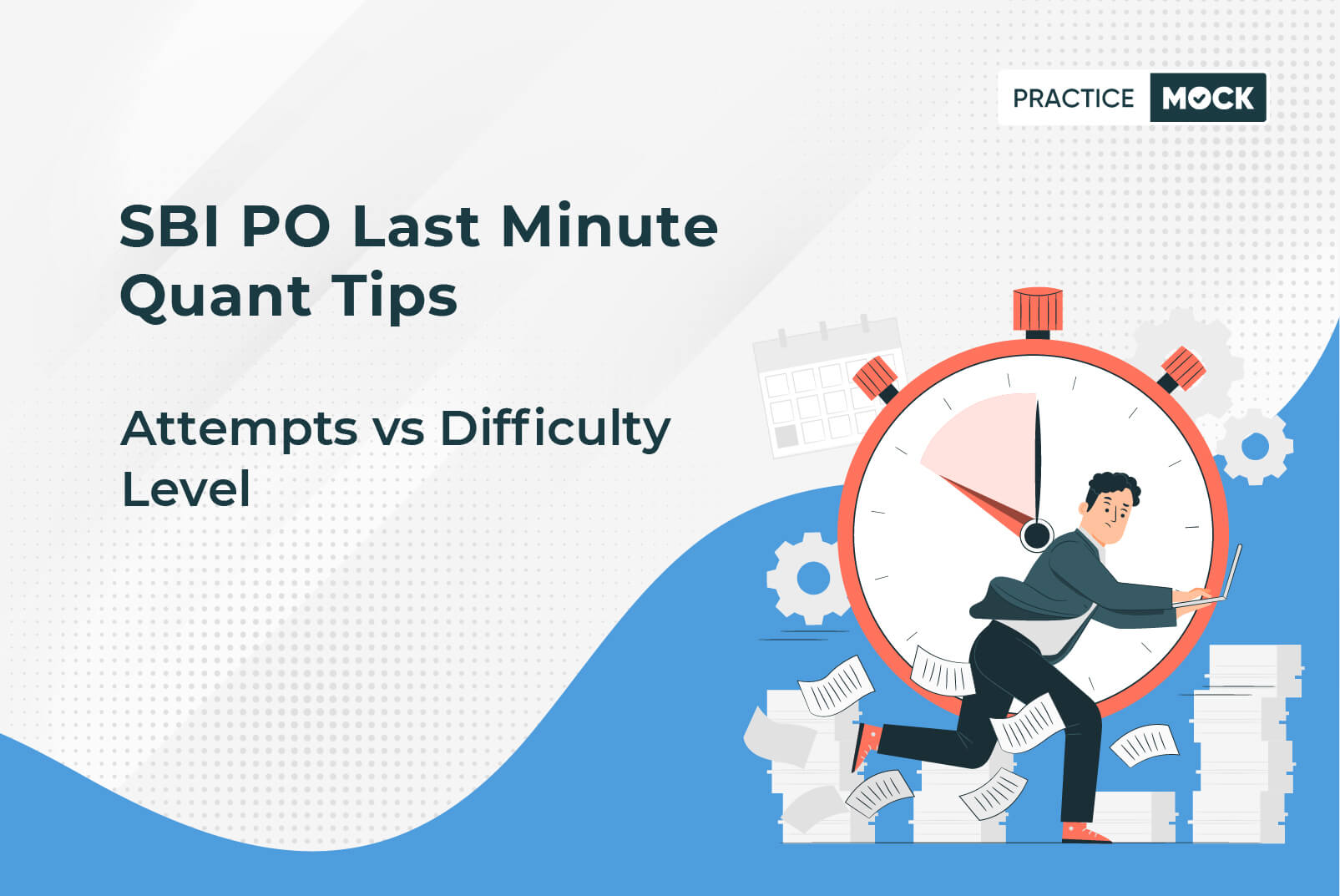 PRACTICE MOCK

SBI PO Last Minute Quant Tips

Attempts vs Difficulty Level